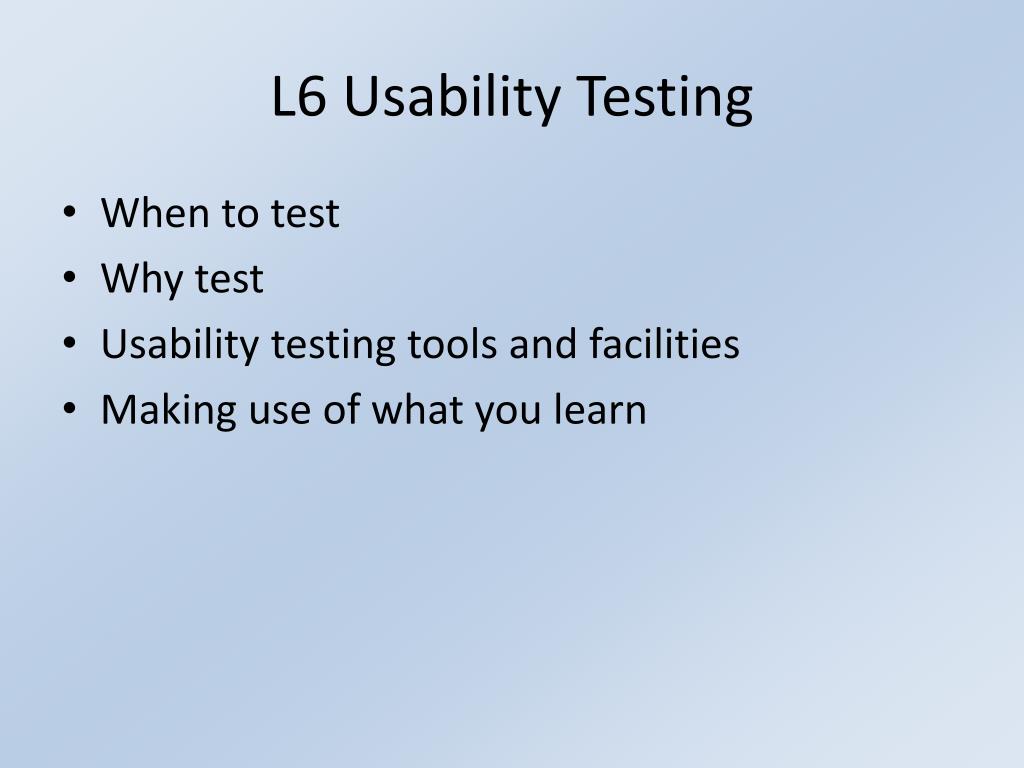 L6 Usability Testing

• When to test
• Why test
• Usability testing tools and facilities
• Making use of what you learn